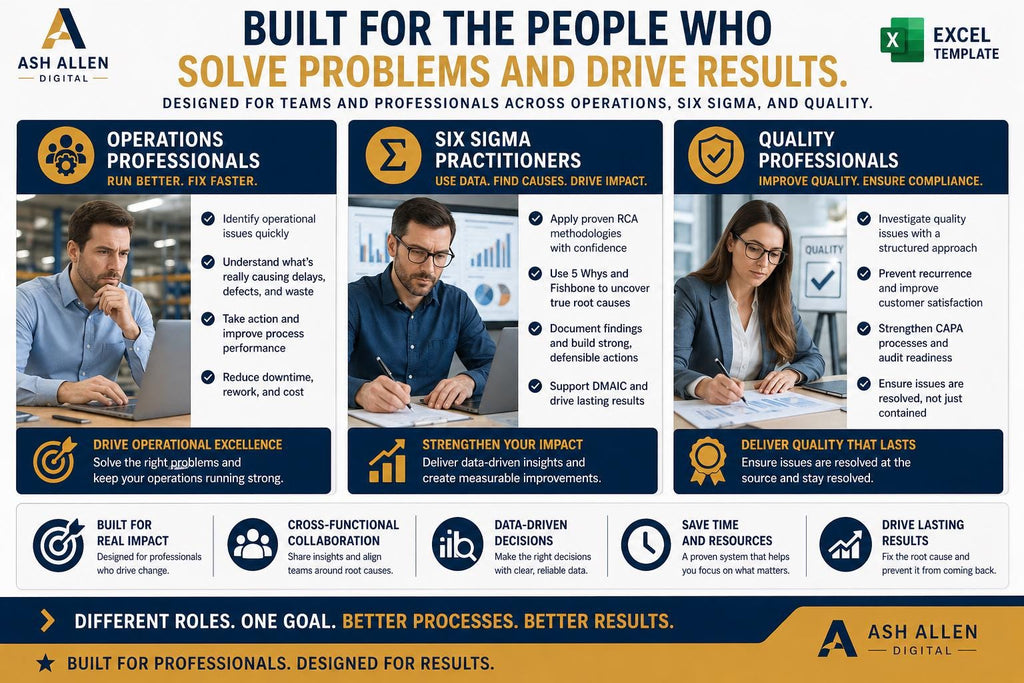 ASH ALLEN
DIGITAL

BUILT FOR THE PEOPLE WHO
SOLVE PROBLEMS AND DRIVE RESULTS.

EXCEL
TEMPLATE

DESIGNED FOR TEAMS AND PROFESSIONALS ACROSS OPERATIONS, SIX SIGMA, AND QUALITY.

OPERATIONS PROFESSIONALS
RUN BETTER. FIX FASTER.

Identify operational issues quickly

Understand what's really causing delays, defects, and waste

Take action and improve process performance

Reduce downtime, rework, and cost

DRIVE OPERATIONAL EXCELLENCE
Solve the right problems and keep your operations running strong.

SIX SIGMA PRACTITIONERS
USE DATA. FIND CAUSES. DRIVE IMPACT.

Apply proven RCA methodologies with confidence

Use 5 Whys and Fishbone to uncover true root causes

Document findings and build strong, defensible actions

Support DMAIC and drive lasting results

STRENGTHEN YOUR IMPACT
Deliver data-driven insights and create measurable improvements.

QUALITY PROFESSIONALS
IMPROVE QUALITY. ENSURE COMPLIANCE.

QUALITY

Investigate quality issues with a structured approach

Prevent recurrence and improve customer satisfaction

Strengthen CAPA processes and audit readiness

Ensure issues are resolved, not just contained

DELIVER QUALITY THAT LASTS
Ensure issues are resolved at the source and stay resolved.

BUILT FOR REAL IMPACT
Designed for professionals who drive change.

CROSS-FUNCTIONAL COLLABORATION
Share insights and align teams around root causes.

DATA-DRIVEN DECISIONS
Make the right decisions with clear, reliable data.

SAVE TIME AND RESOURCES
A proven system that helps you focus on what matters.

DRIVE LASTING RESULTS
Fix the root cause and prevent it from coming back.

DIFFERENT ROLES. ONE GOAL. BETTER PROCESSES. BETTER RESULTS.

BUILT FOR PROFESSIONALS. DESIGNED FOR RESULTS.

ASH ALLEN
DIGITAL